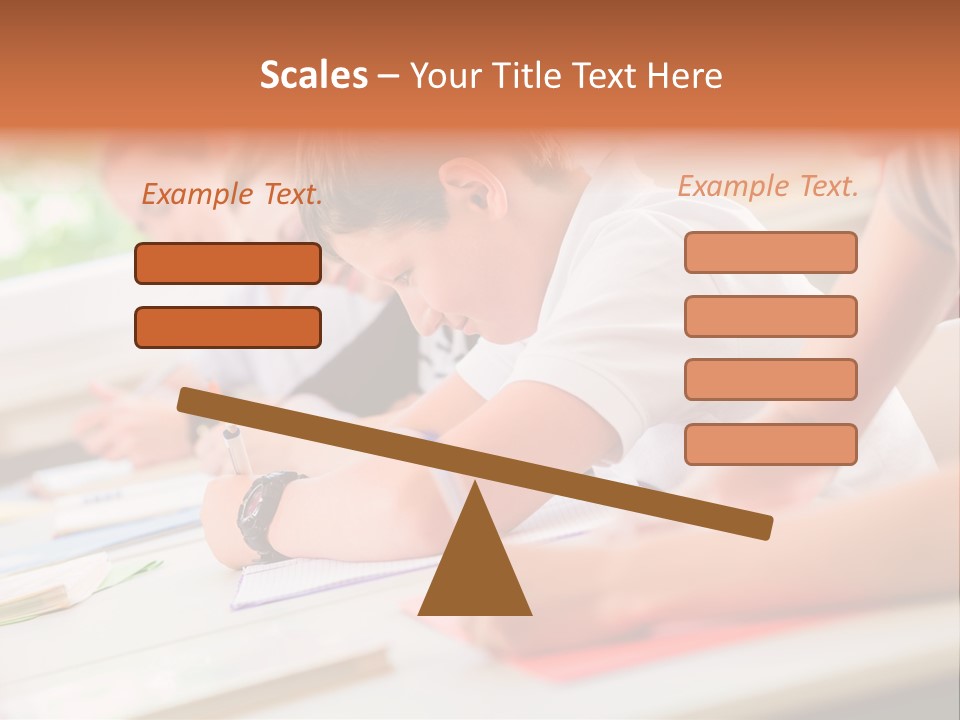 Scales – Your Title Text Here

Example Text.

Example Text.